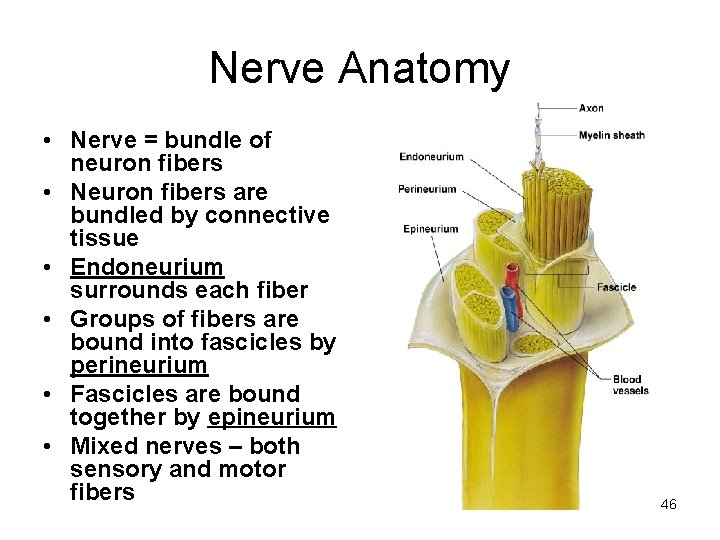 Nerve Anatomy

• Nerve = bundle of neuron fibers
• Neuron fibers are bundled by connective tissue
• Endoneurium surrounds each fiber
• Groups of fibers are bound into fascicles by perineurium
• Fascicles are bound together by epineurium
• Mixed nerves – both sensory and motor fibers

Axon
Myelin sheath
Endoneurium
Perineurium
Epineurium
Fascicle
Blood vessels

46